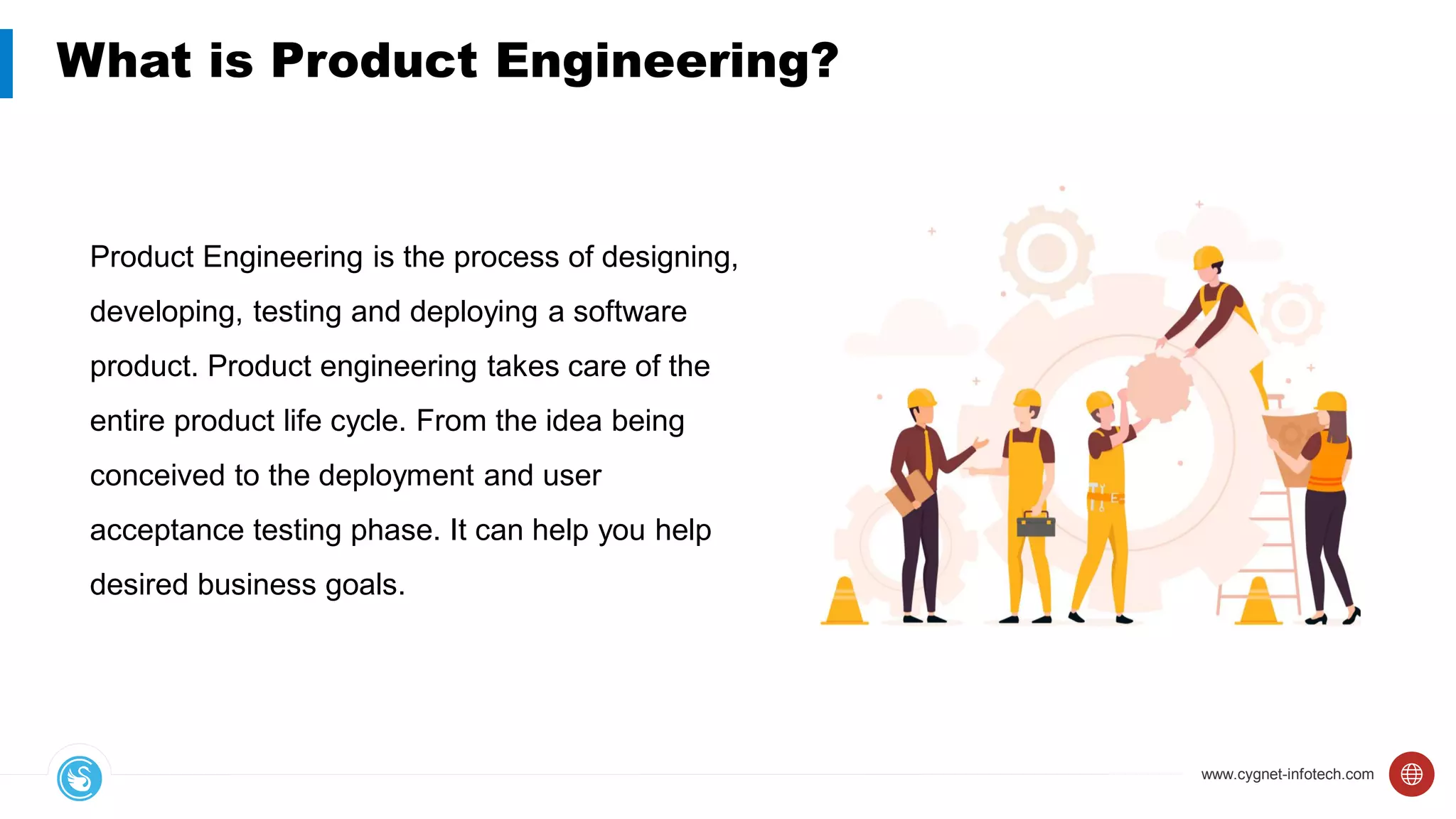 What is Product Engineering?

Product Engineering is the process of designing, developing, testing and deploying a software product. Product engineering takes care of the entire product life cycle. From the idea being conceived to the deployment and user acceptance testing phase. It can help you help desired business goals.

www.cygnet-infotech.com